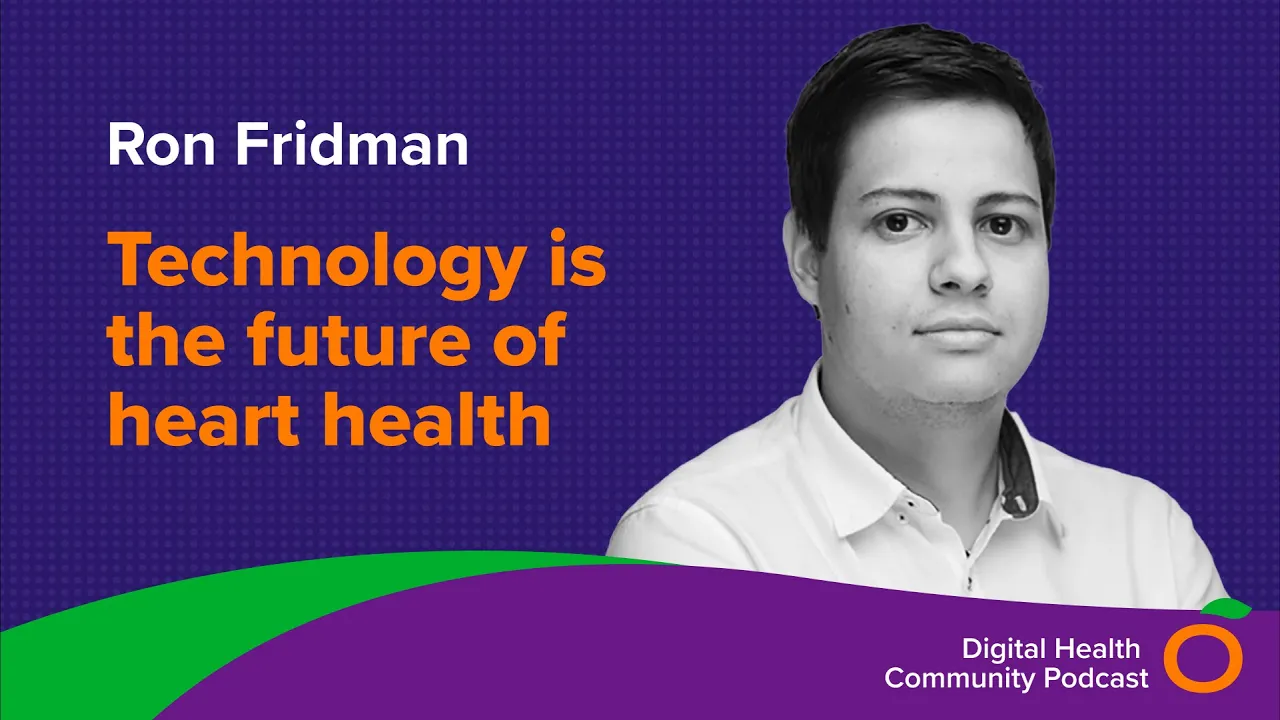 Ron Fridman

Technology is the future of heart health

Digital Health Community Podcast